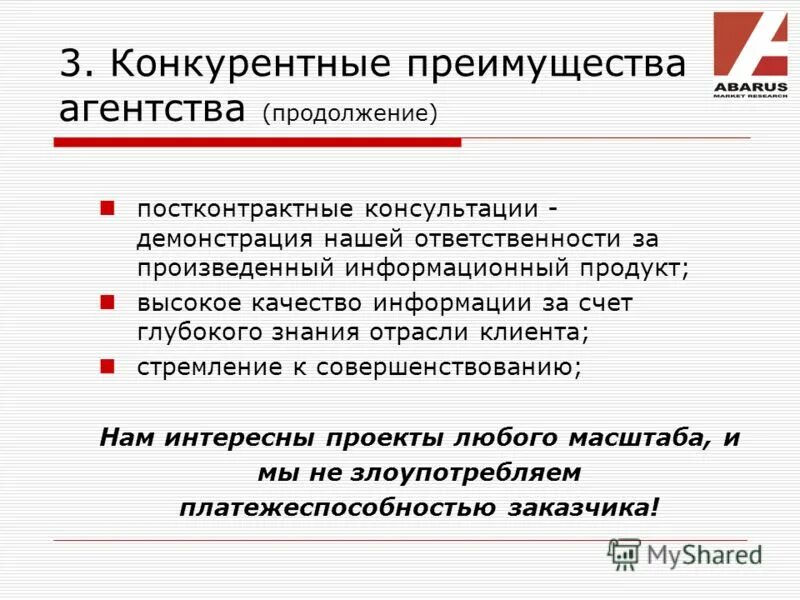 3. Конкурентные преимущества агентства (продолжение)

ABARUS
MARKET RESEARCH

постконтрактные консультации - демонстрация нашей ответственности за произведенный информационный продукт;

высокое качество информации за счет глубокого знания отрасли клиента;

стремление к совершенствованию;

Нам интересны проекты любого масштаба, и мы не злоупотребляем платежеспособностью заказчика!

MyShared